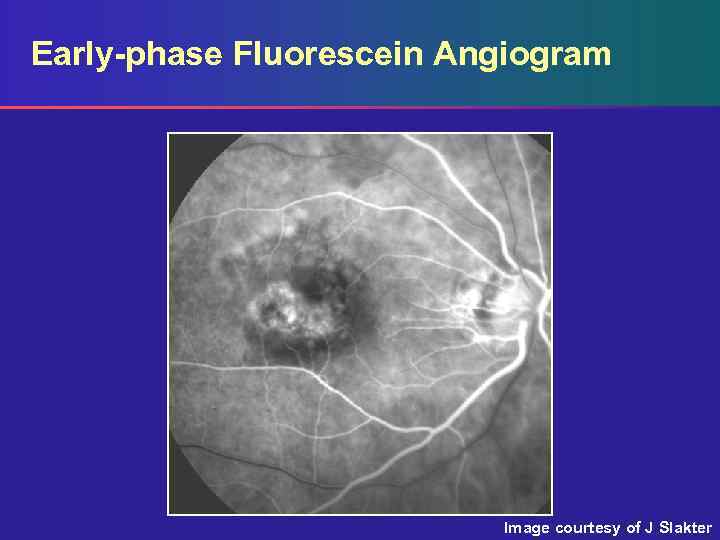 Early-phase Fluorescein Angiogram

Image courtesy of J Slakter